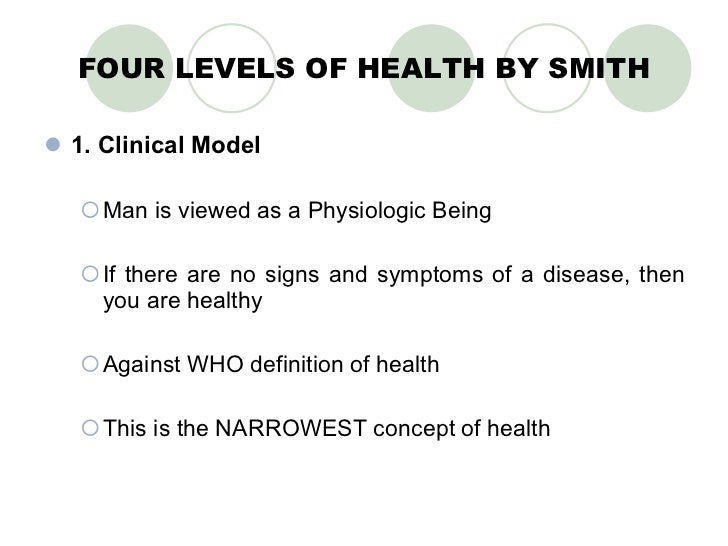 FOUR LEVELS OF HEALTH BY SMITH

1. Clinical Model

Man is viewed as a Physiologic Being

If there are no signs and symptoms of a disease, then you are healthy

Against WHO definition of health

This is the NARROWEST concept of health